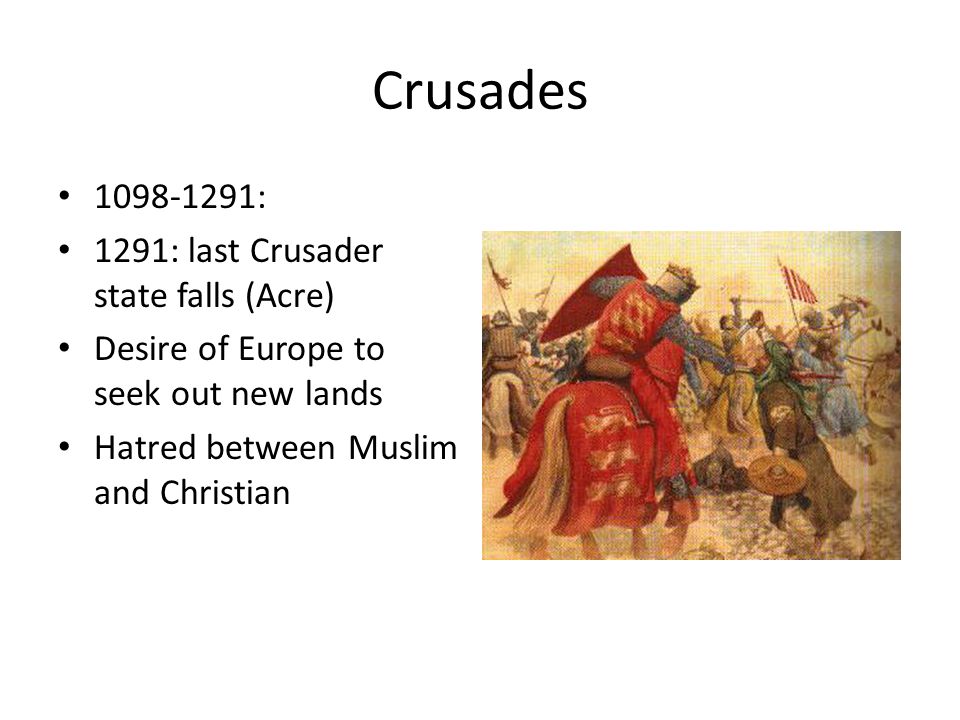 Crusades

• 1098-1291:
• 1291: last Crusader state falls (Acre)
• Desire of Europe to seek out new lands
• Hatred between Muslim and Christian